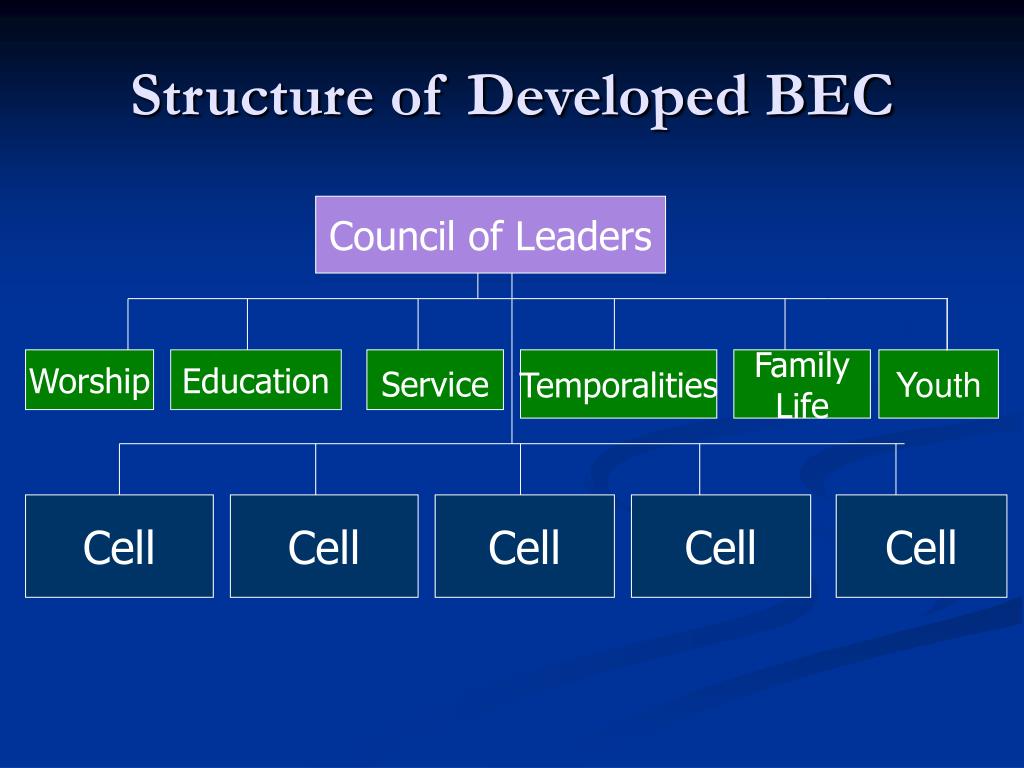 Structure of Developed BEC

Council of Leaders

Worship

Education

Service

Temporalities

Family Life

Youth

Cell

Cell

Cell

Cell

Cell